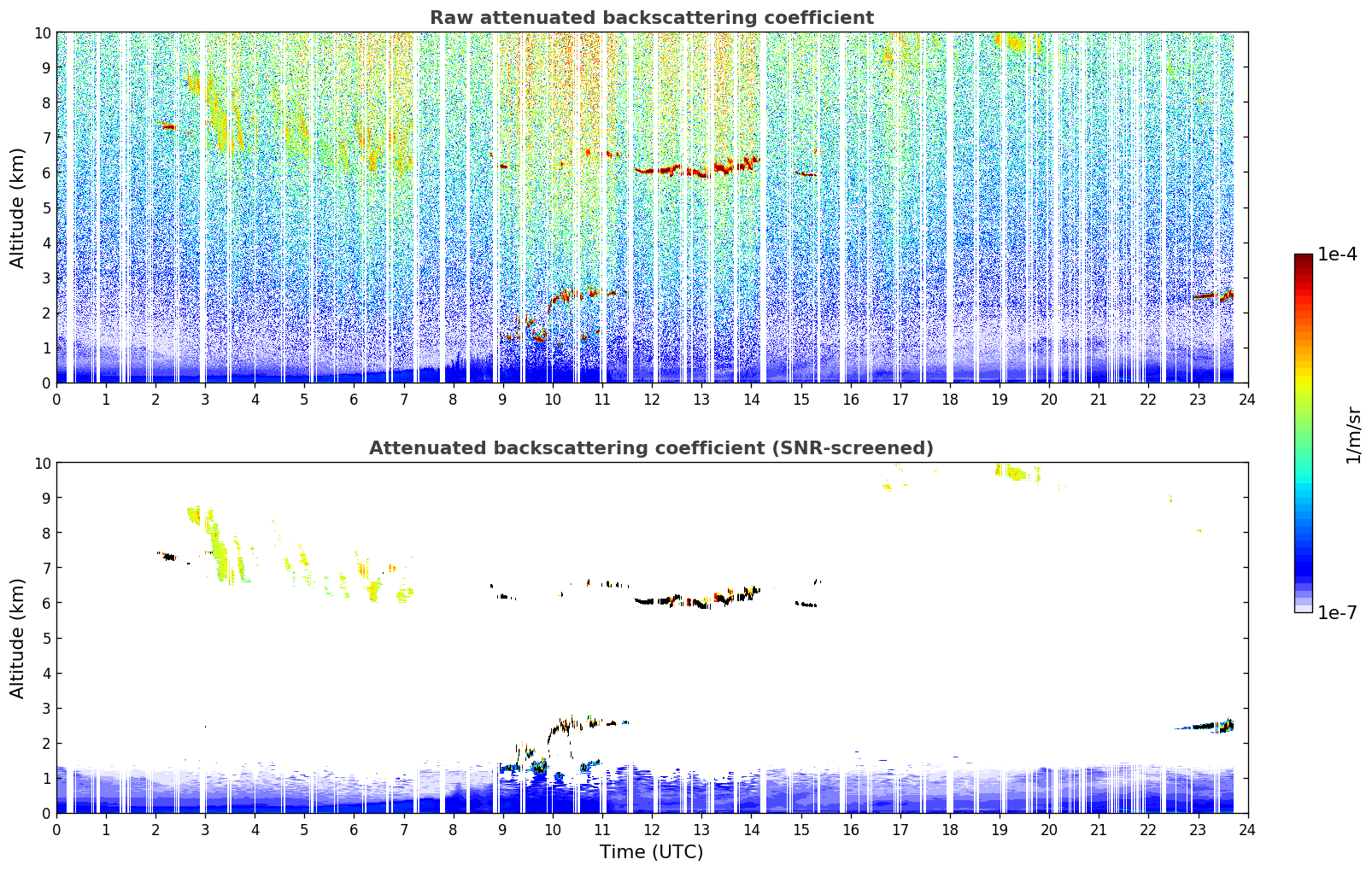 Raw attenuated backscattering coefficient

Altitude (km)

10
9
8
7
6
5
4
3
2
1
0

0 1 2 3 4 5 6 7 8 9 10 11 12 13 14 15 16 17 18 19 20 21 22 23 24

Attenuated backscattering coefficient (SNR-screened)

Altitude (km)

10
9
8
7
6
5
4
3
2
1
0

0 1 2 3 4 5 6 7 8 9 10 11 12 13 14 15 16 17 18 19 20 21 22 23 24

Time (UTC)

1e-4

1/m/sr

1e-7